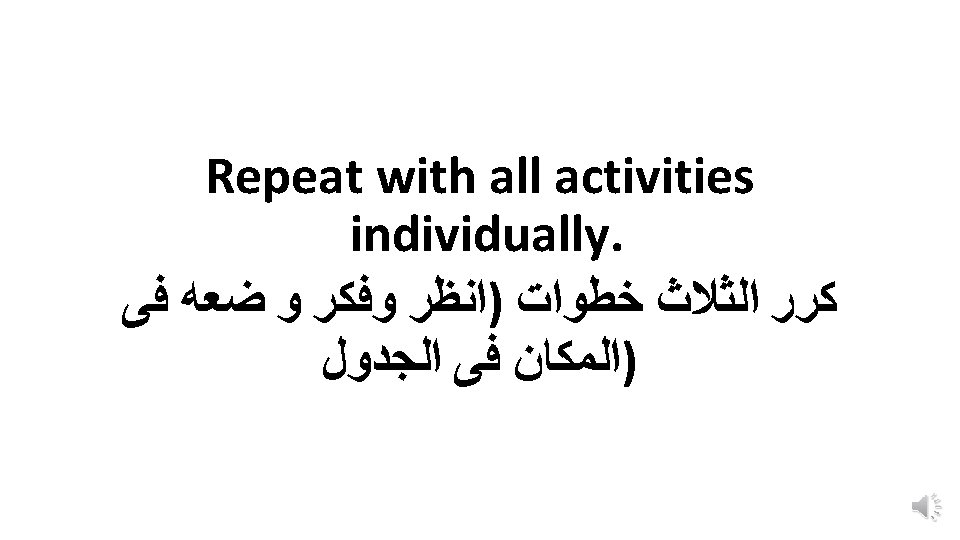 Repeat with all activities individually.
كرر الثلاث خطوات (انظر وفكر و ضعه فى المكان فى الجدول)